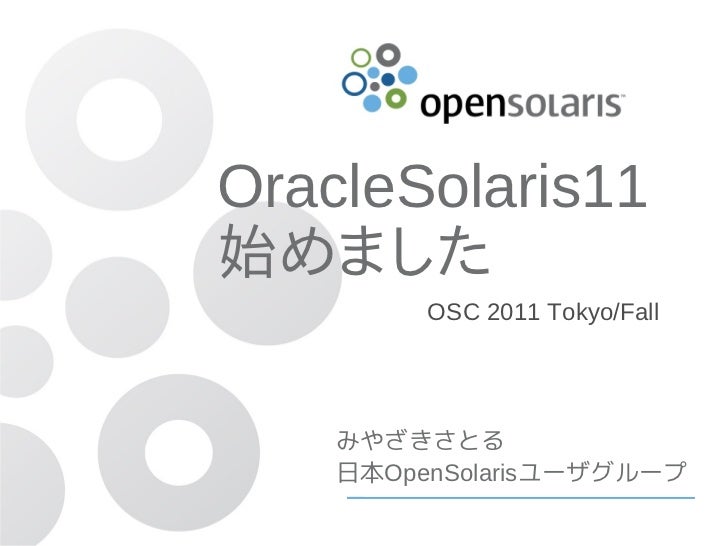 opensolaris™

OracleSolaris11
始めました

OSC 2011 Tokyo/Fall

みやざきさとる
日本OpenSolarisユーザグループ